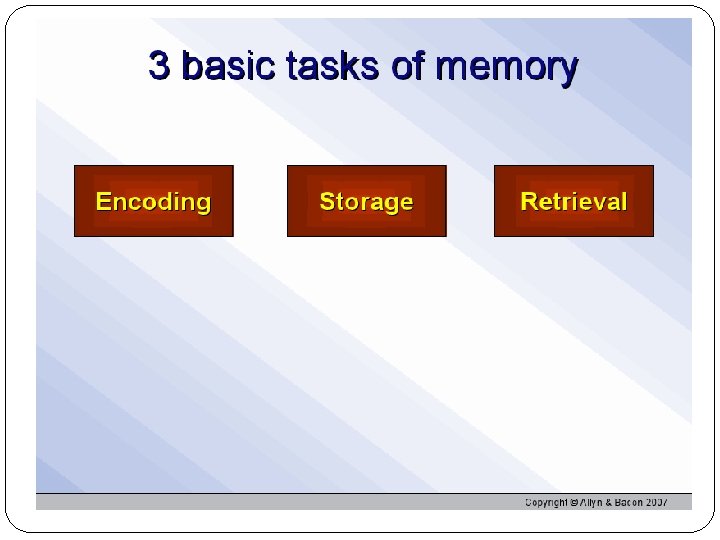 3 basic tasks of memory

Encoding

Storage

Retrieval

Copyright © Allyn & Bacon 2007